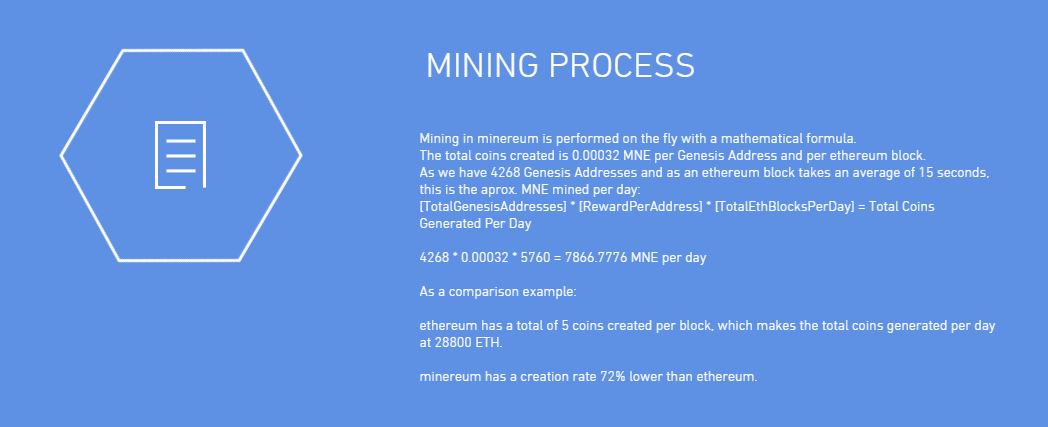 MINING PROCESS

Mining in minereum is performed on the fly with a mathematical formula.
The total coins created is 0.00032 MNE per Genesis Address and per ethereum block.
As we have 4268 Genesis Addresses and as an ethereum block takes an average of 15 seconds, this is the aprox. MNE mined per day:
[TotalGenesisAddresses] * [RewardPerAddress] * [TotalEthBlocksPerDay] = Total Coins Generated Per Day

4268 * 0.00032 * 5760 = 7866.7776 MNE per day

As a comparison example:

ethereum has a total of 5 coins created per block, which makes the total coins generated per day at 28800 ETH.

minereum has a creation rate 72% lower than ethereum.